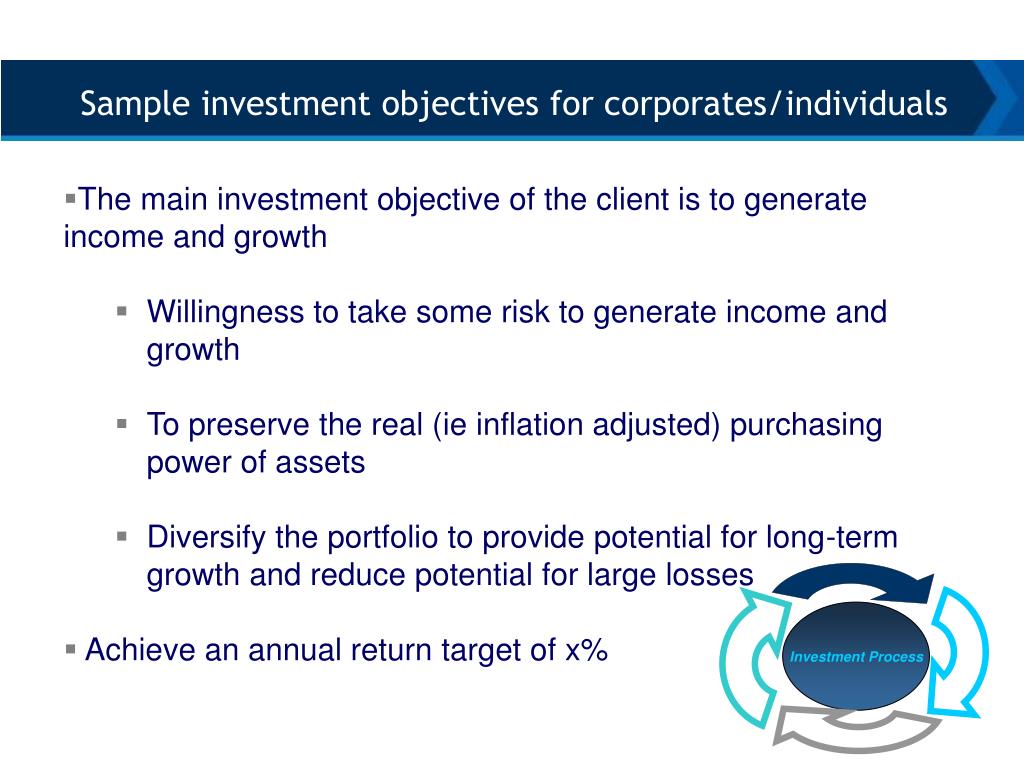 Sample investment objectives for corporates/individuals

▪The main investment objective of the client is to generate income and growth

▪ Willingness to take some risk to generate income and growth

▪ To preserve the real (ie inflation adjusted) purchasing power of assets

▪ Diversify the portfolio to provide potential for long-term growth and reduce potential for large losses

▪ Achieve an annual return target of x%

Investment Process